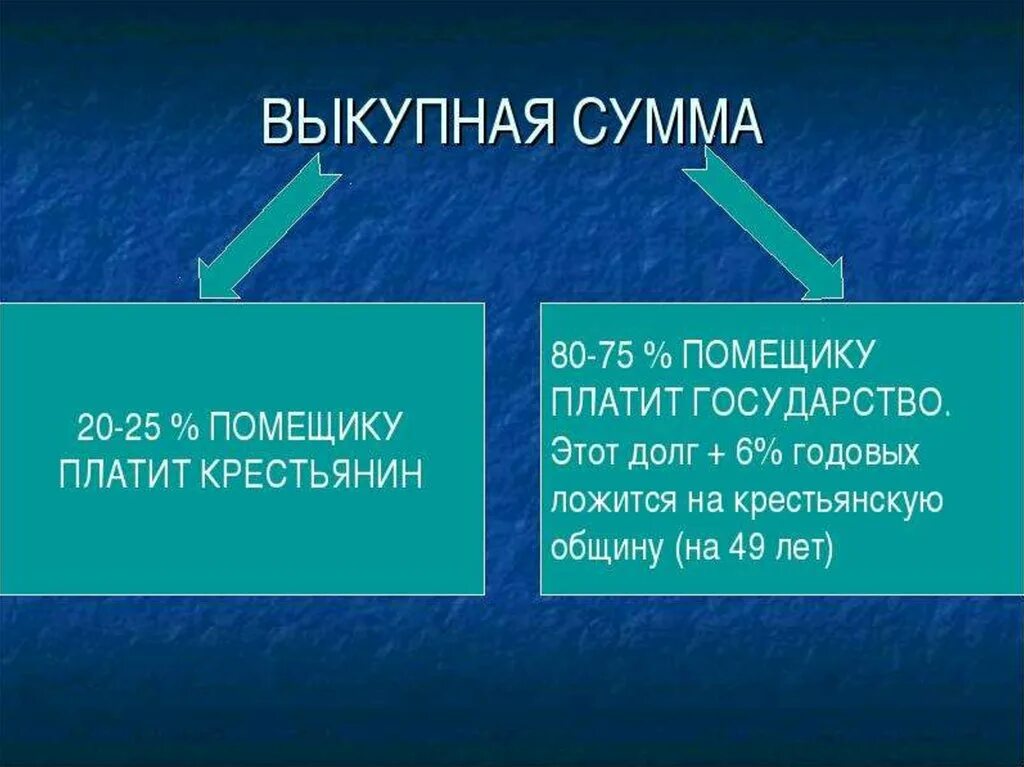 ВЫКУПНАЯ СУММА

20-25 % ПОМЕЩИКУ ПЛАТИТ КРЕСТЬЯНИН

80-75 % ПОМЕЩИКУ ПЛАТИТ ГОСУДАРСТВО. Этот долг + 6% годовых ложится на крестьянскую общину (на 49 лет)